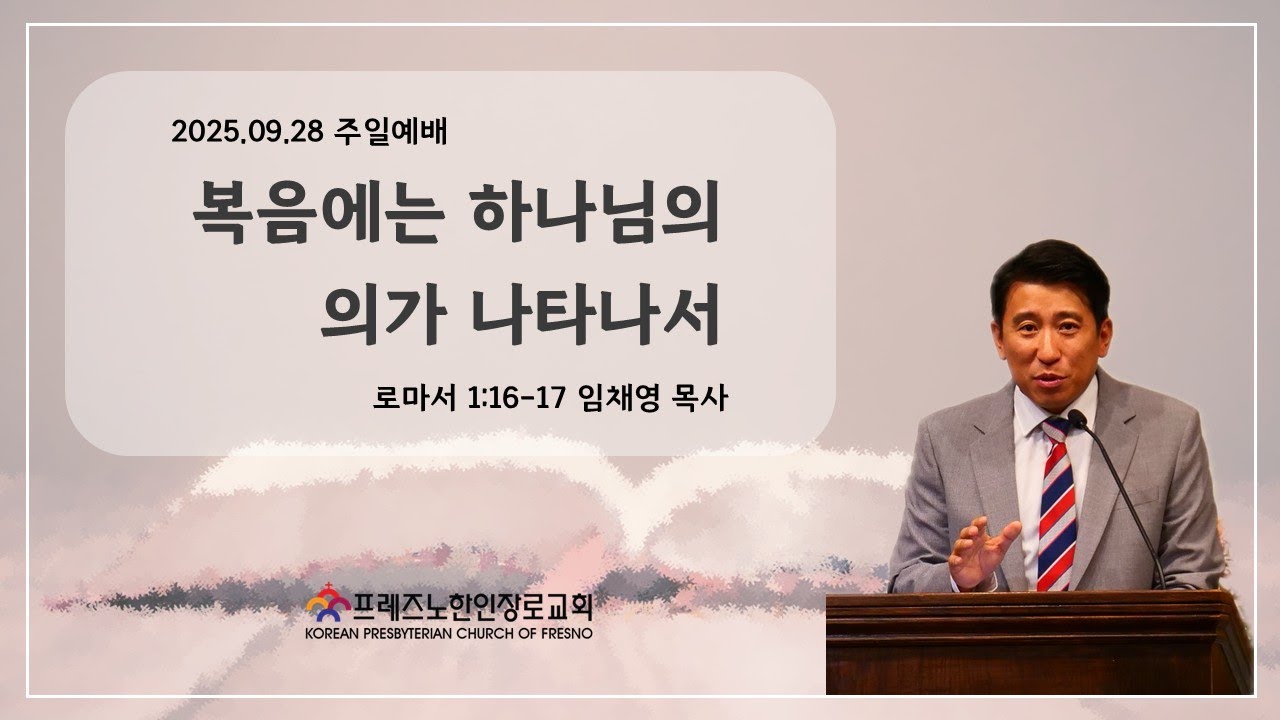 2025.09.28 주일예배

복음에는 하나님의 의가 나타나서

로마서 1:16-17 임채영 목사

프레즈노한인장로교회
KOREAN PRESBYTERIAN CHURCH OF FRESNO